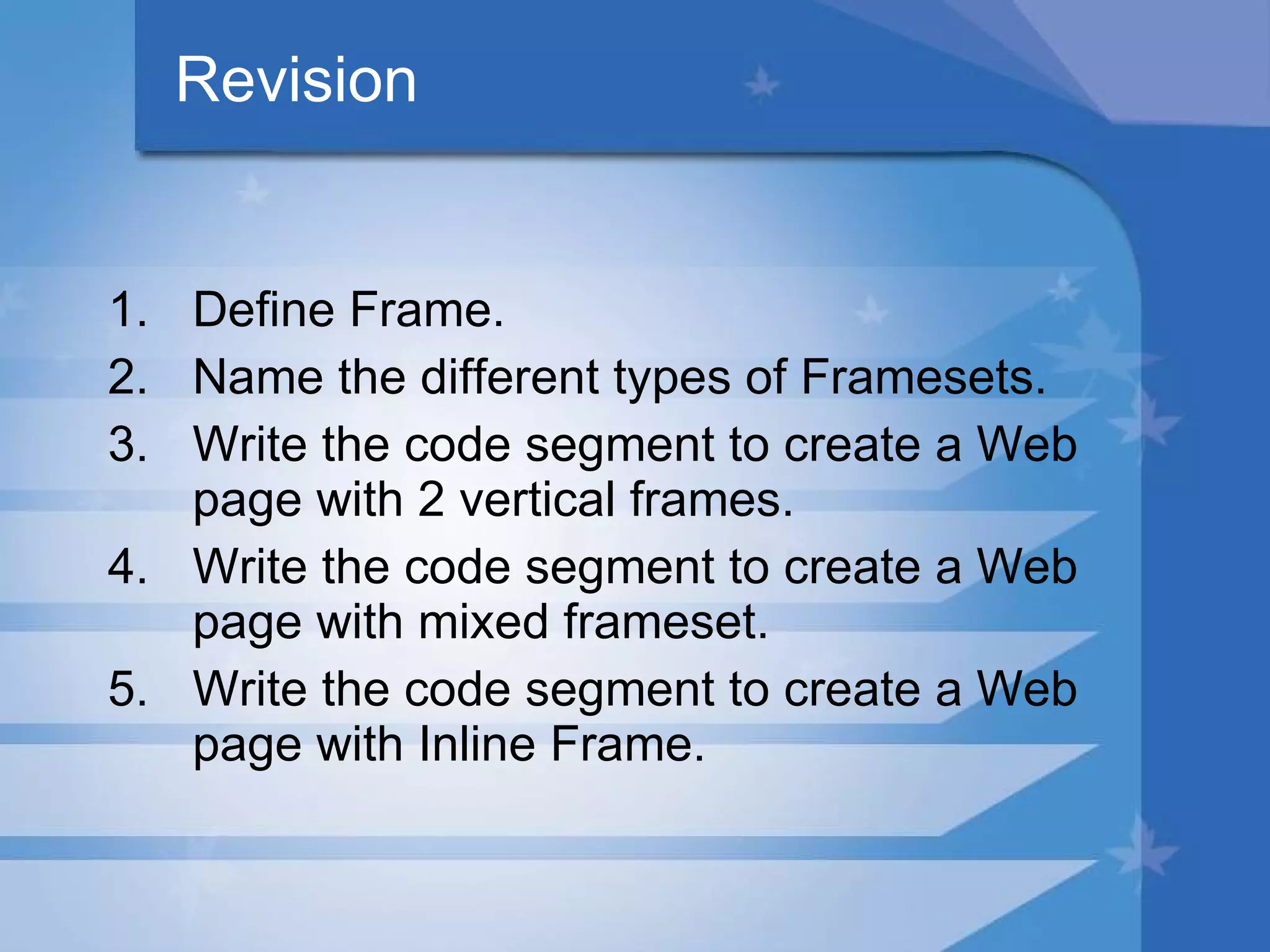 Revision

1. Define Frame.
2. Name the different types of Framesets.
3. Write the code segment to create a Web page with 2 vertical frames.
4. Write the code segment to create a Web page with mixed frameset.
5. Write the code segment to create a Web page with Inline Frame.